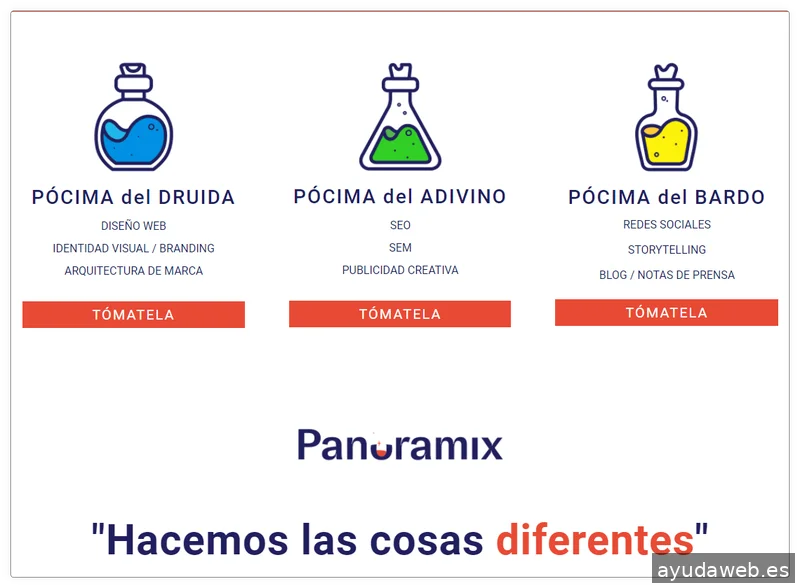 PÓCIMA del DRUIDA
DISEÑO WEB
IDENTIDAD VISUAL / BRANDING
ARQUITECTURA DE MARCA
TÓMATELA

PÓCIMA del ADIVINO
SEO
SEM
PUBLICIDAD CREATIVA
TÓMATELA

PÓCIMA del BARDO
REDES SOCIALES
STORYTELLING
BLOG / NOTAS DE PRENSA
TÓMATELA

Panoramix

"Hacemos las cosas diferentes"

ayudaweb.es